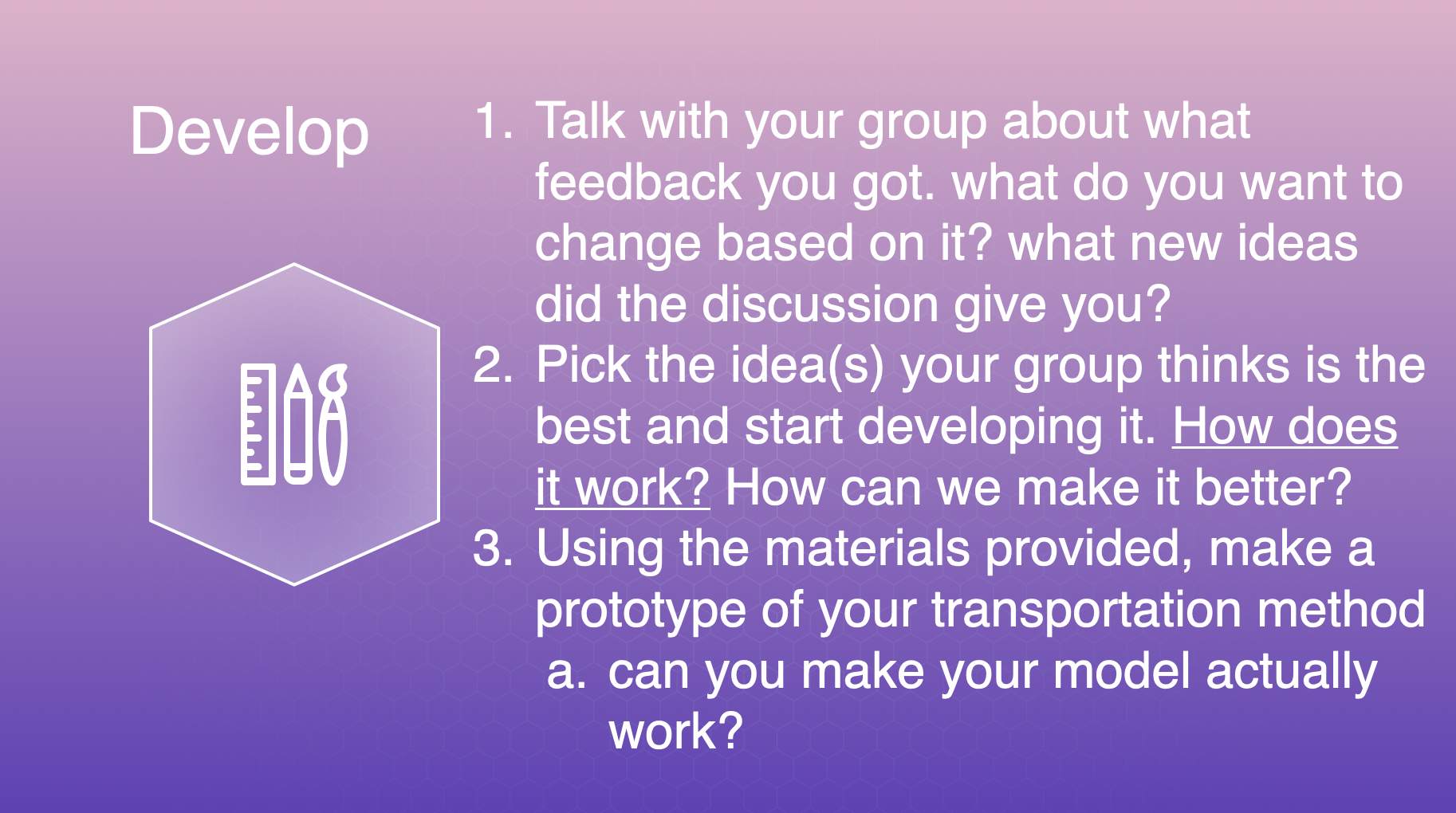 Develop

1. Talk with your group about what feedback you got. what do you want to change based on it? what new ideas did the discussion give you?
2. Pick the idea(s) your group thinks is the best and start developing it. How does it work? How can we make it better?
3. Using the materials provided, make a prototype of your transportation method
 a. can you make your model actually work?